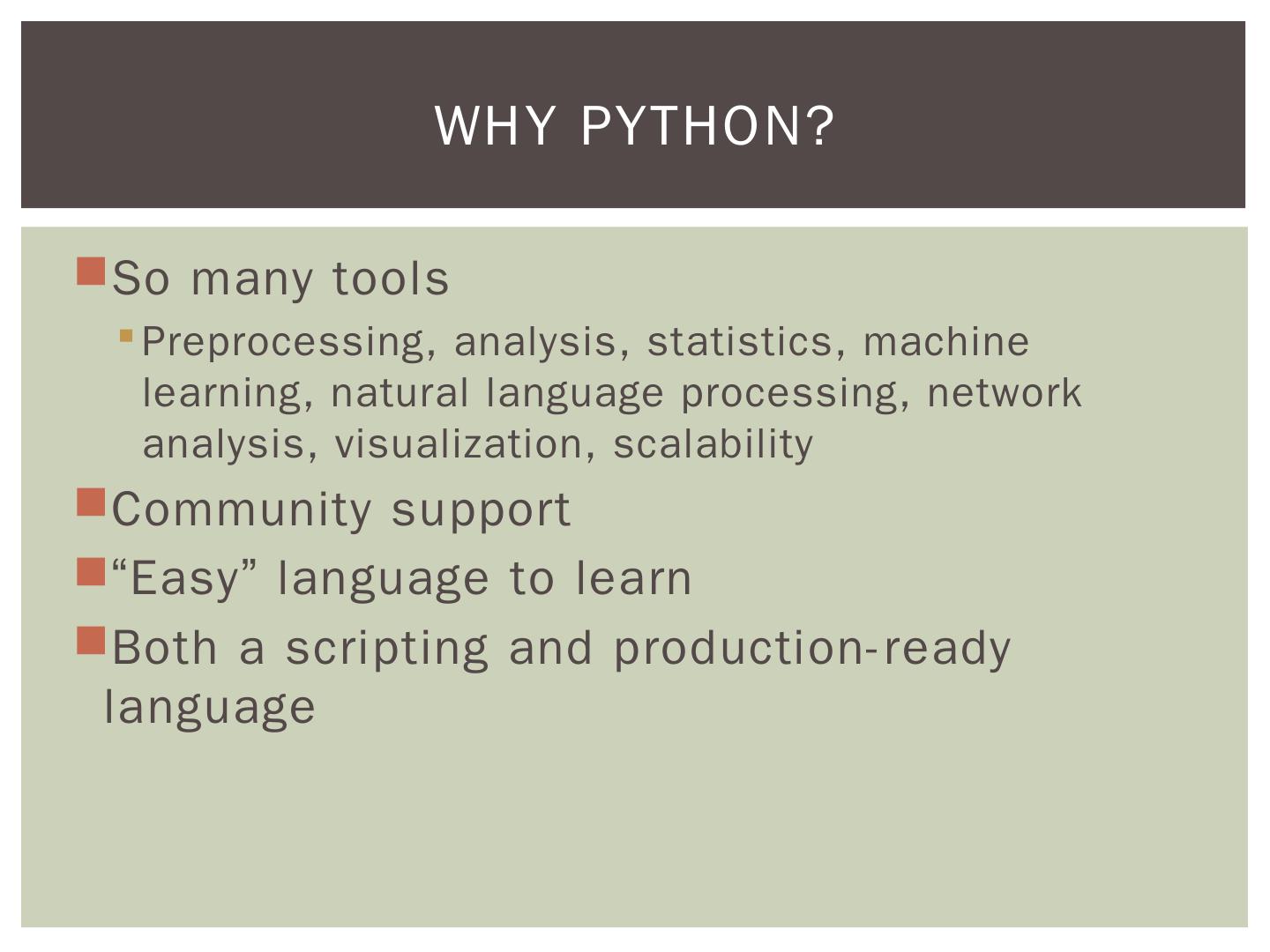 WHY PYTHON?

So many tools

Preprocessing, analysis, statistics, machine learning, natural language processing, network analysis, visualization, scalability

Community support

“Easy” language to learn

Both a scripting and production-ready language